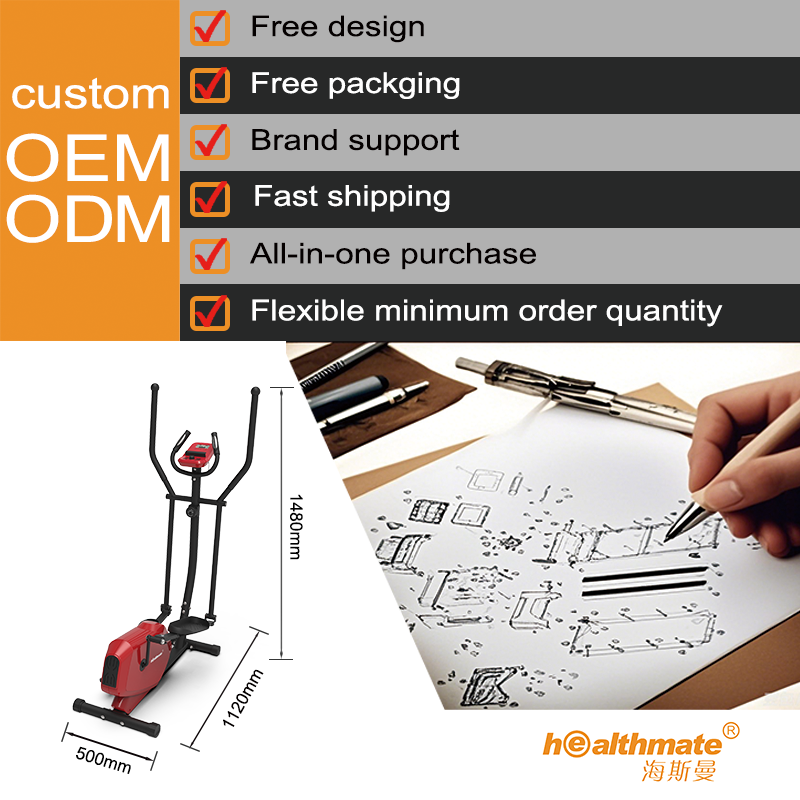 custom
OEM
ODM

Free design
Free packging
Brand support
Fast shipping
All-in-one purchase
Flexible minimum order quantity

1480mm
1120mm
500mm

healthmate®
海斯曼